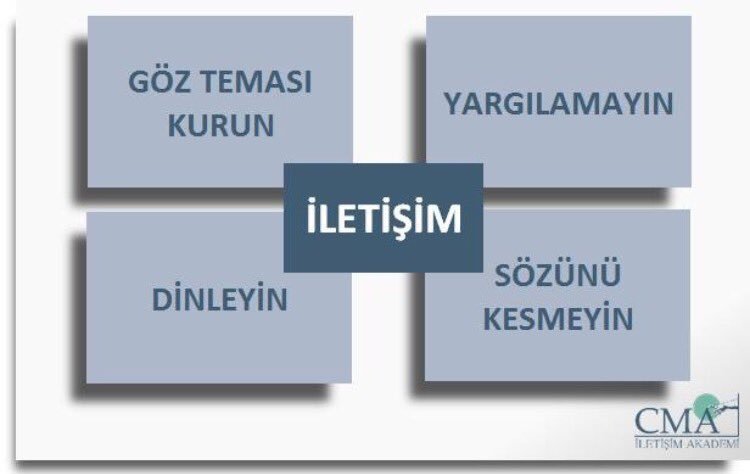 GÖZ TEMASI KURUN

YARGILAMAYIN

İLETİŞİM

DİNLEYİN

SÖZÜNÜ KESMEYİN

CMA
İLETİŞİM AKADEMİ